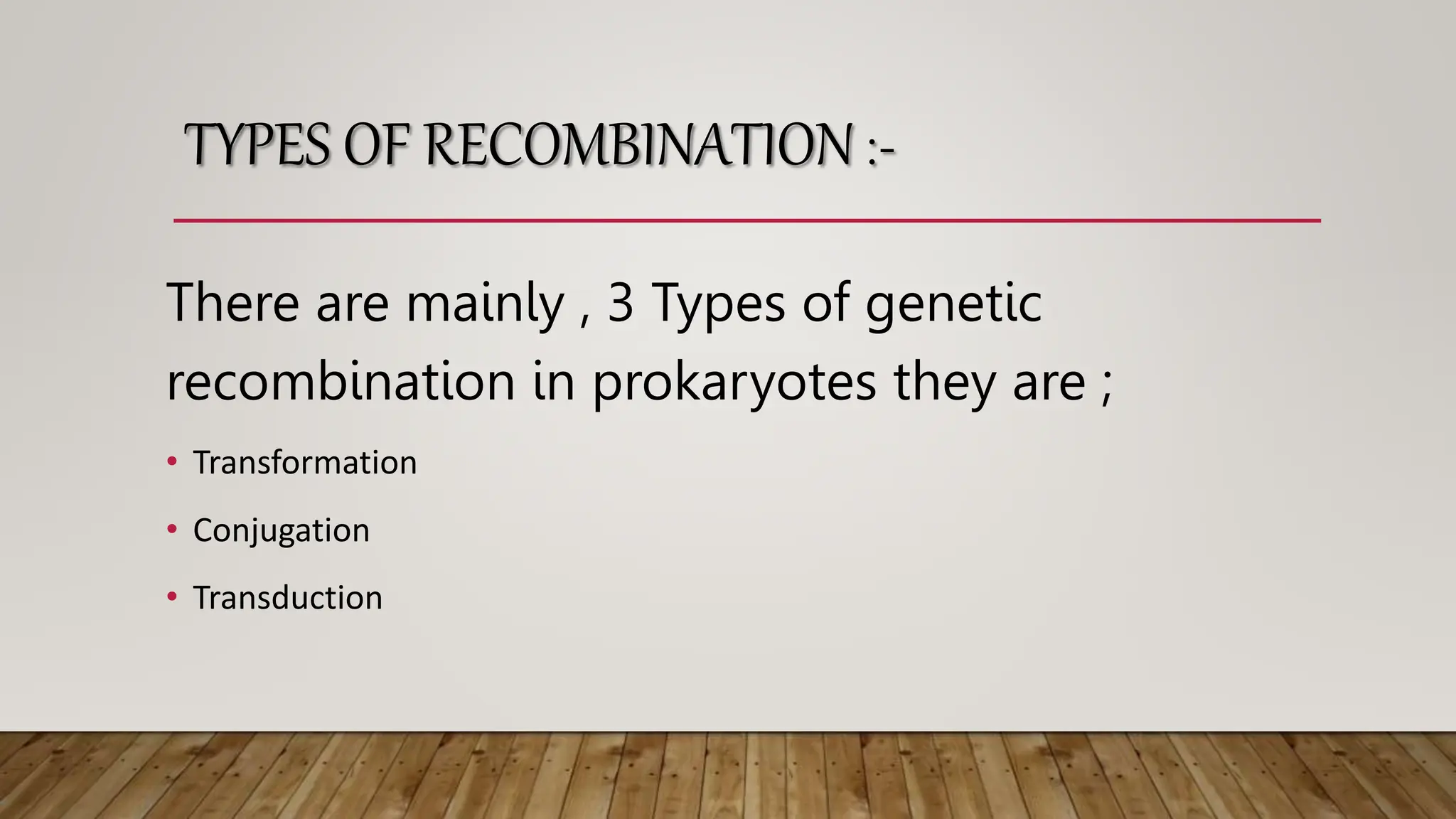 TYPES OF RECOMBINATION :-

There are mainly , 3 Types of genetic recombination in prokaryotes they are ;

• Transformation
• Conjugation
• Transduction